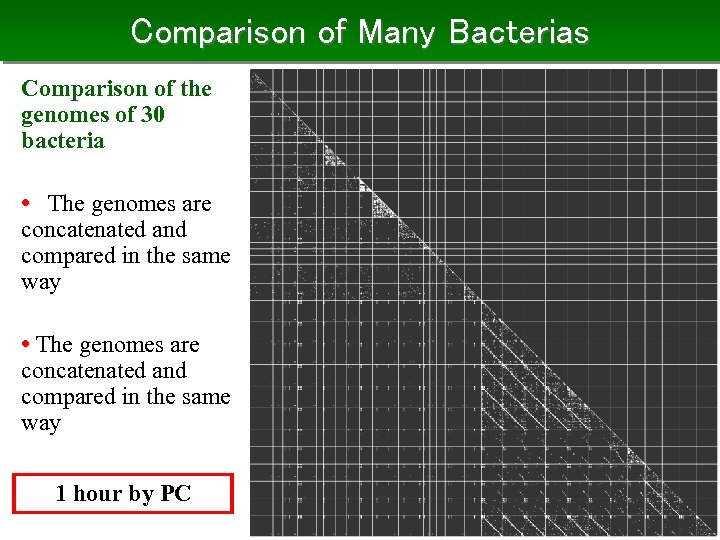 Comparison of Many Bacterias

Comparison of the genomes of 30 bacteria

• The genomes are concatenated and compared in the same way

• The genomes are concatenated and compared in the same way

1 hour by PC